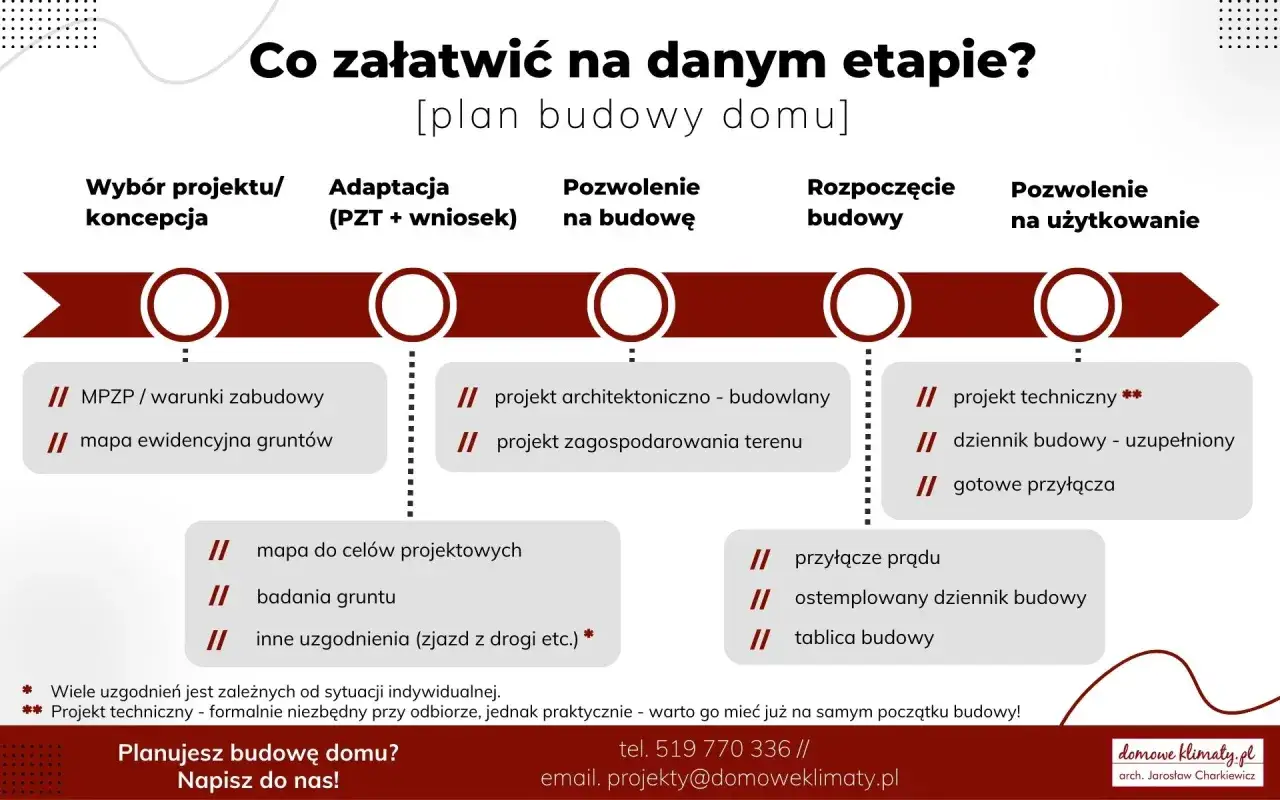 Co załatwić na danym etapie?
[plan budowy domu]

Wybór projektu/ koncepcja

Adaptacja (PZT + wniosek)

Pozwolenie na budowę

Rozpoczęcie budowy

Pozwolenie na użytkowanie

// MPZP / warunki zabudowy
// mapa ewidencyjna gruntów

// mapa do celów projektowych
// badania gruntu
// inne uzgodnienia (zjazd z drogi etc.) *

// projekt architektoniczno - budowlany
// projekt zagospodarowania terenu

// przyłącze prądu
// ostemplowany dziennik budowy
// tablica budowy

// projekt techniczny **
// dziennik budowy - uzupełniony
// gotowe przyłącza

* Wiele uzgodnień jest zależnych od sytuacji indywidualnej.
** Projekt techniczny - formalnie niezbędny przy odbiorze, jednak praktycznie - warto go mieć już na samym początku budowy!

Planujesz budowę domu? Napisz do nas!

tel. 519 770 336 //
email. projekty@domoweklimaty.pl

domowe klimaty.pl
arch. Jarosław Charkiewicz